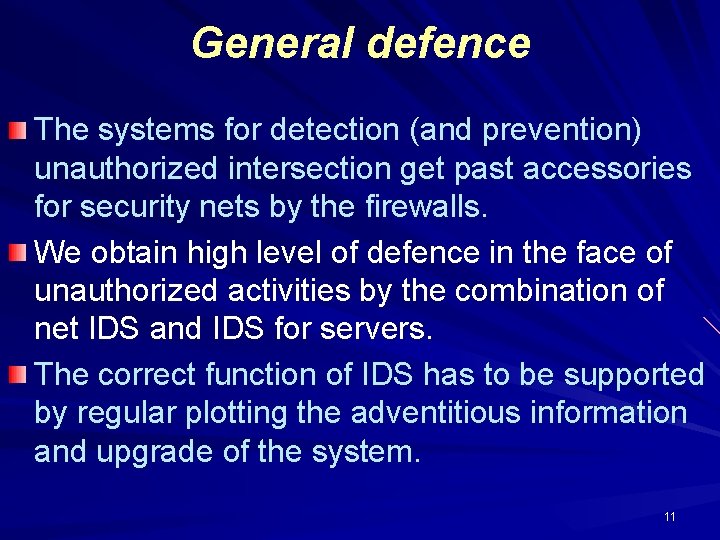 General defence

The systems for detection (and prevention) unauthorized intersection get past accessories for security nets by the firewalls.

We obtain high level of defence in the face of unauthorized activities by the combination of net IDS and IDS for servers.

The correct function of IDS has to be supported by regular plotting the adventitious information and upgrade of the system.

11